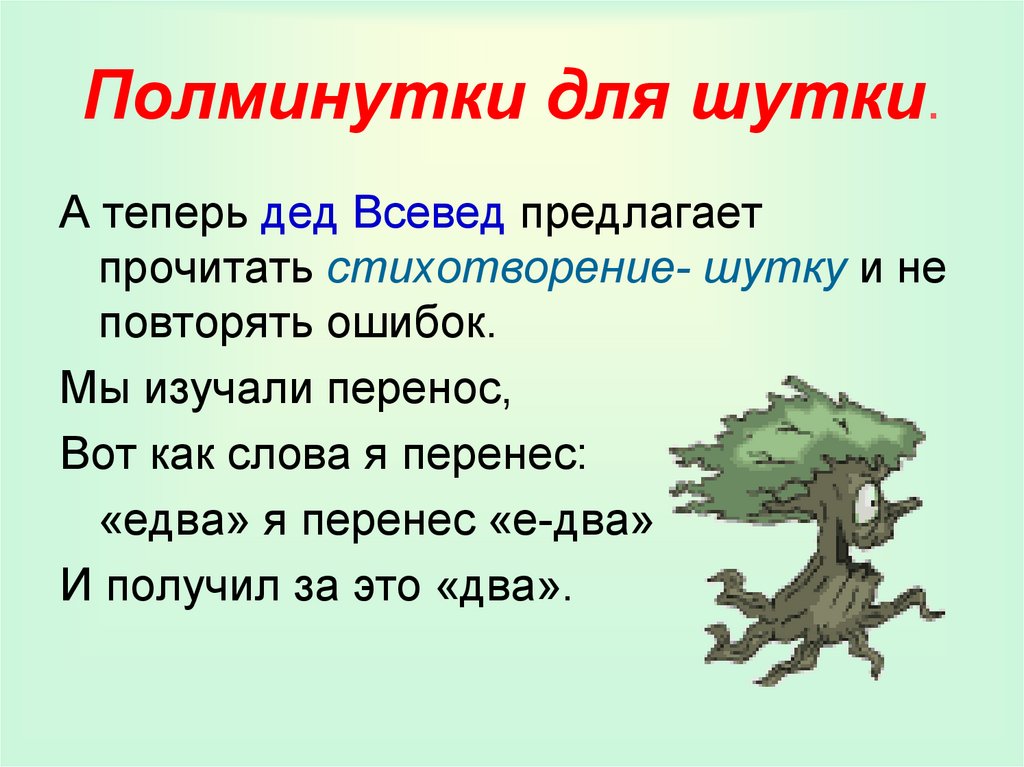 Полминутки для шутки.

А теперь дед Всевед предлагает прочитать стихотворение- шутку и не повторять ошибок.

Мы изучали перенос,

Вот как слова я перенес:

«едва» я перенес «е-два»

И получил за это «два».